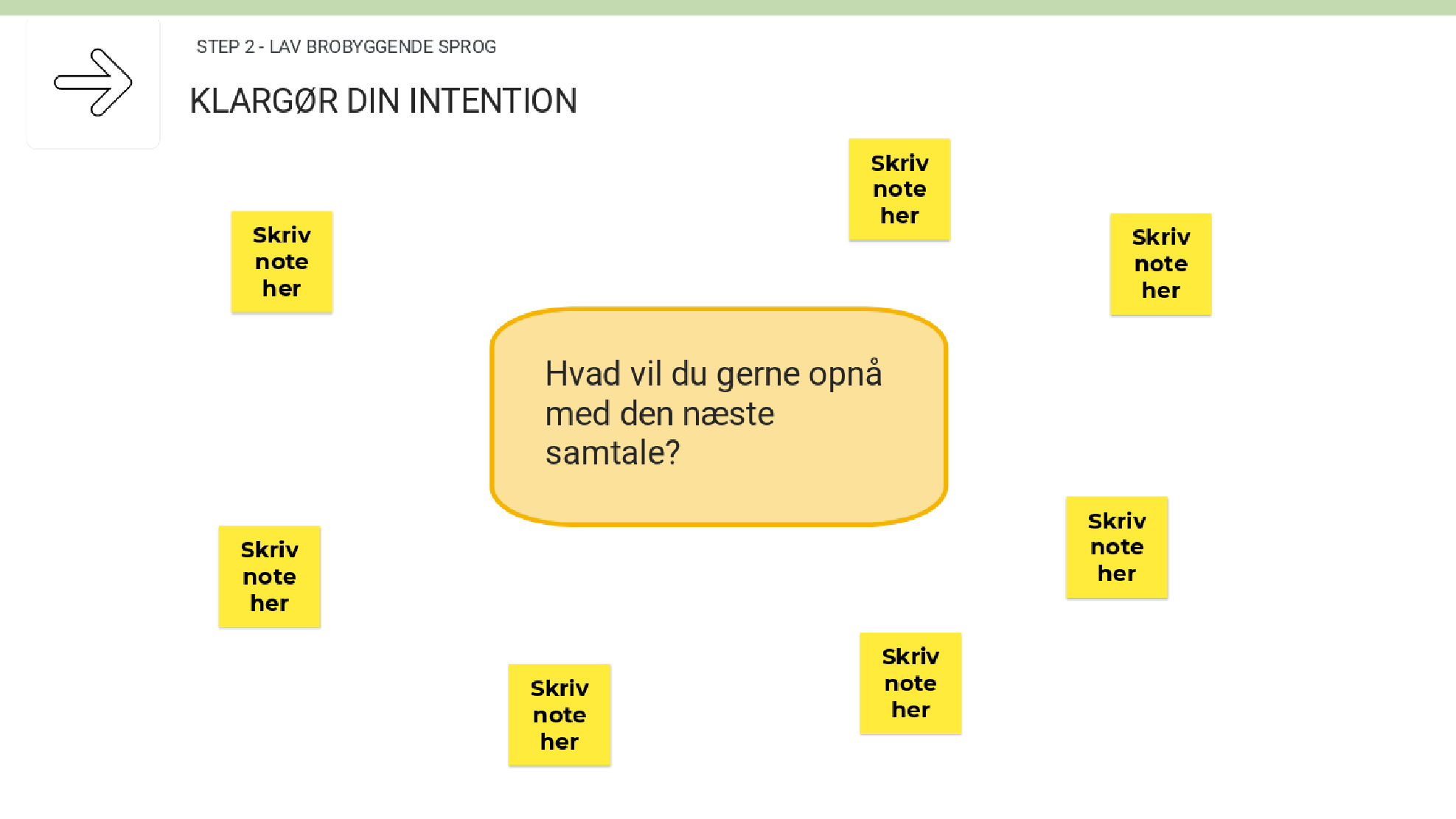 STEP 2 - LAV BROBYGGENDE SPROG

KLARGØR DIN INTENTION

Skriv note her

Skriv note her

Skriv note her

Hvad vil du gerne opnå med den næste samtale?

Skriv note her

Skriv note her

Skriv note her

Skriv note her